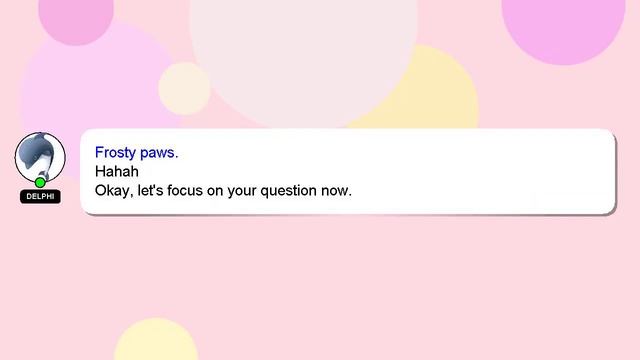 DELPHI

Frosty paws.
Hahah
Okay, let's focus on your question now.